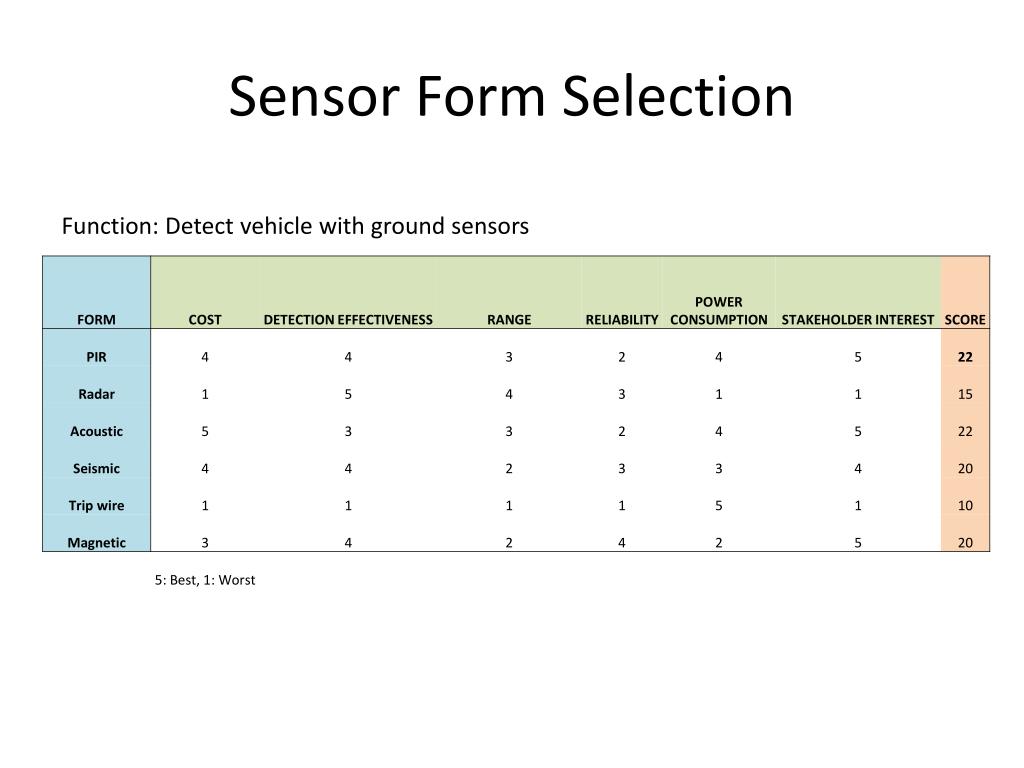 Sensor Form Selection

Function: Detect vehicle with ground sensors

| FORM | COST | DETECTION EFFECTIVENESS | RANGE | RELIABILITY | POWER CONSUMPTION | STAKEHOLDER INTEREST | SCORE |
|---|---|---|---|---|---|---|---|
| PIR | 4 | 4 | 3 | 2 | 4 | 5 | 22 |
| Radar | 1 | 5 | 4 | 3 | 1 | 1 | 15 |
| Acoustic | 5 | 3 | 3 | 2 | 4 | 5 | 22 |
| Seismic | 4 | 4 | 2 | 3 | 3 | 4 | 20 |
| Trip wire | 1 | 1 | 1 | 1 | 5 | 1 | 10 |
| Magnetic | 3 | 4 | 2 | 4 | 2 | 5 | 20 |

5: Best, 1: Worst